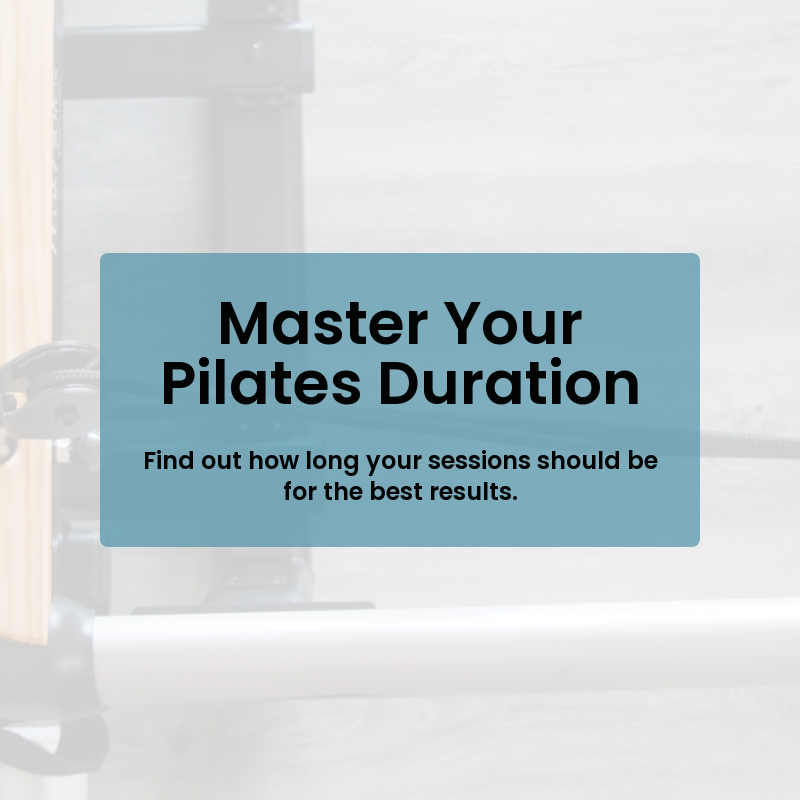 Master Your Pilates Duration

Find out how long your sessions should be for the best results.